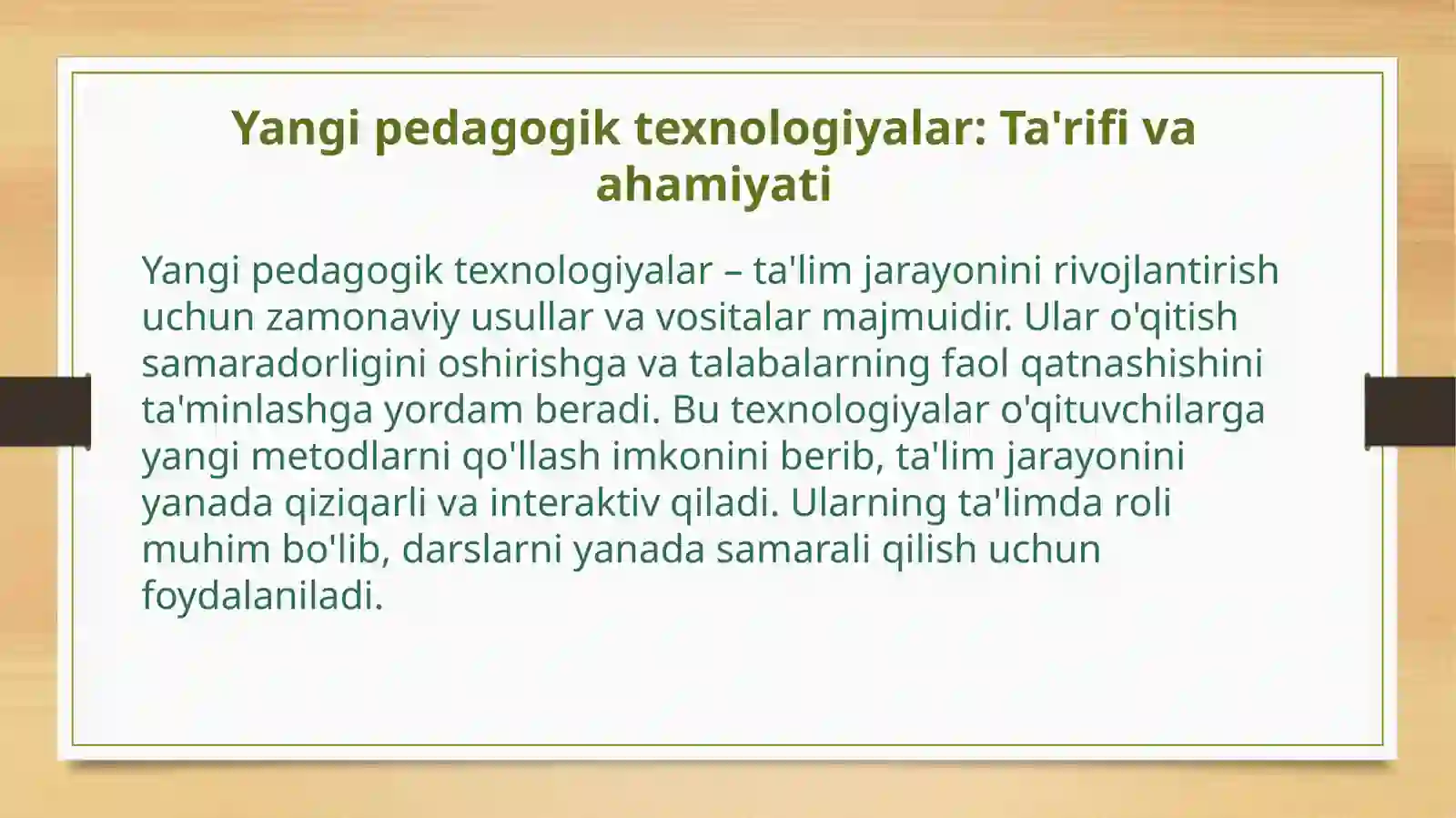 Yangi pedagogik texnologiyalar: Ta'rifi va ahamiyati

Yangi pedagogik texnologiyalar – ta'lim jarayonini rivojlantirish uchun zamonaviy usullar va vositalar majmuidir. Ular o'qitish samaradorligini oshirishga va talabalarning faol qatnashishini ta'minlashga yordam beradi. Bu texnologiyalar o'qituvchilarga yangi metodlarni qo'llash imkonini berib, ta'lim jarayonini yanada qiziqarli va interaktiv qiladi. Ularning ta'limda roli muhim bo'lib, darslarni yanada samarali qilish uchun foydalaniladi.